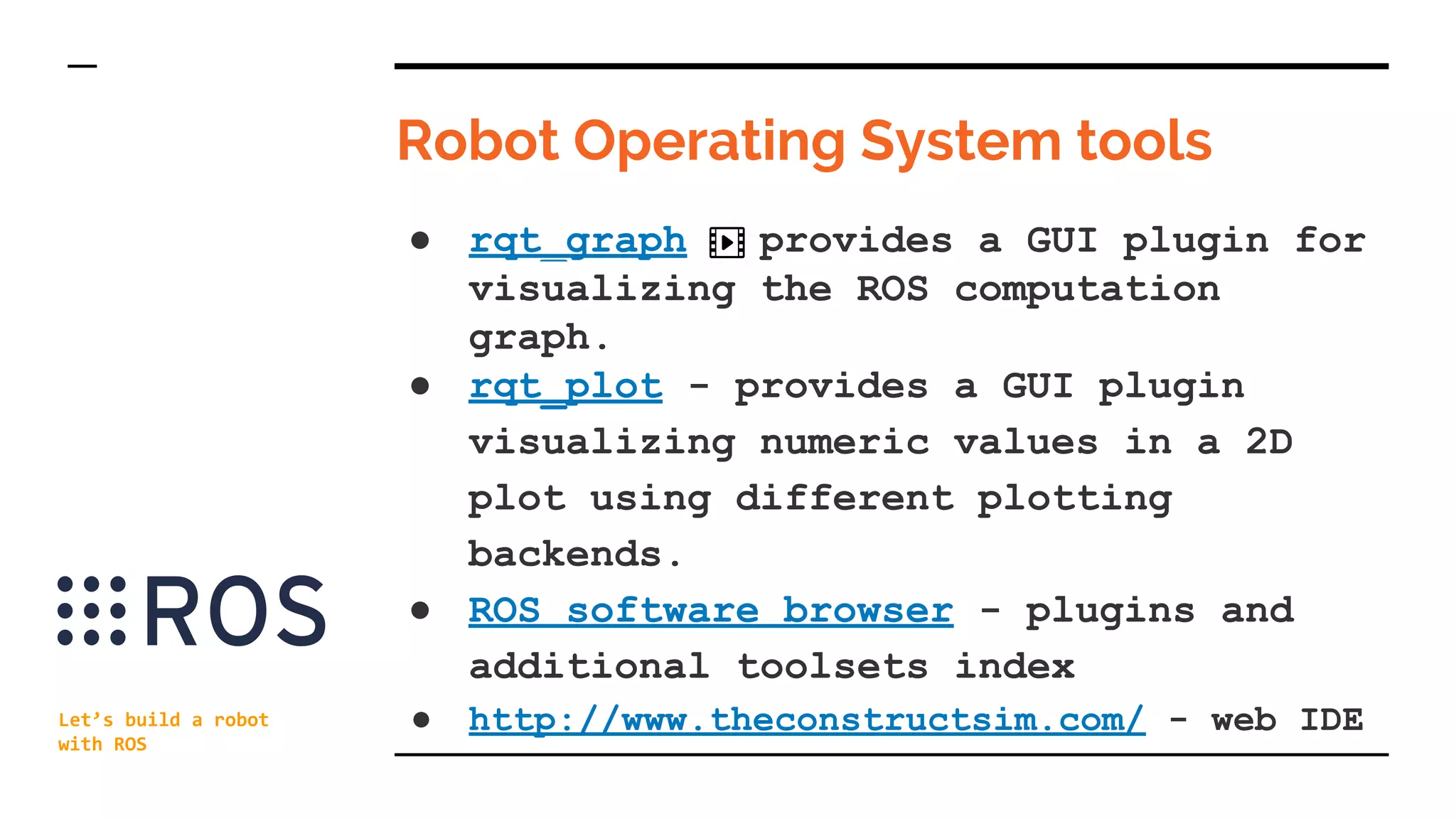 Robot Operating System tools

● rqt_graph provides a GUI plugin for visualizing the ROS computation graph.
● rqt_plot - provides a GUI plugin visualizing numeric values in a 2D plot using different plotting backends.
● ROS software browser - plugins and additional toolsets index
● http://www.theconstructsim.com/ - web IDE

ROS

Let's build a robot with ROS